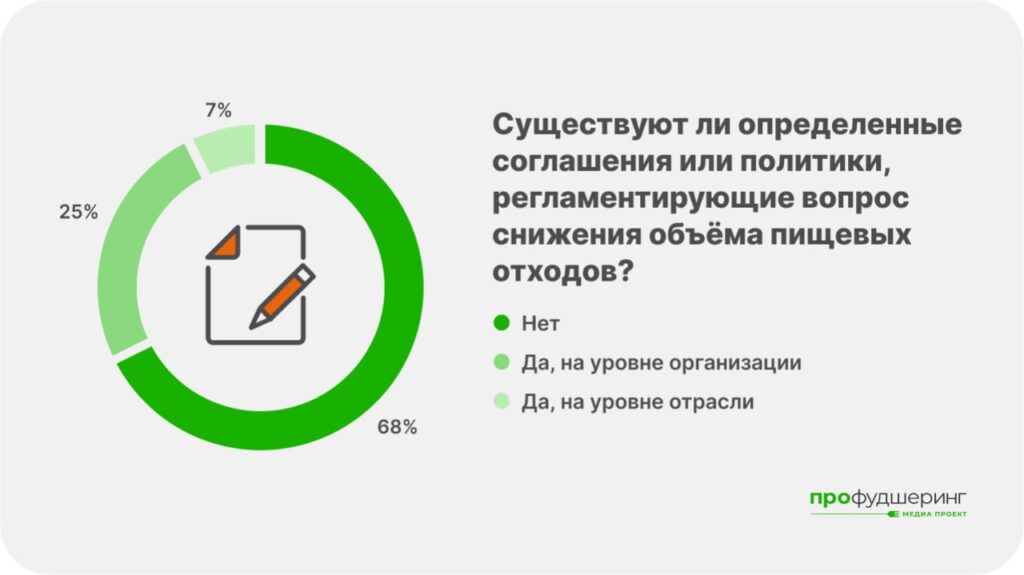 7%

25%

68%

Существуют ли определенные соглашения или политики, регламентирующие вопрос снижения объёма пищевых отходов?

Нет

Да, на уровне организации

Да, на уровне отрасли

профудшеринг
МЕДИА ПРОЕКТ